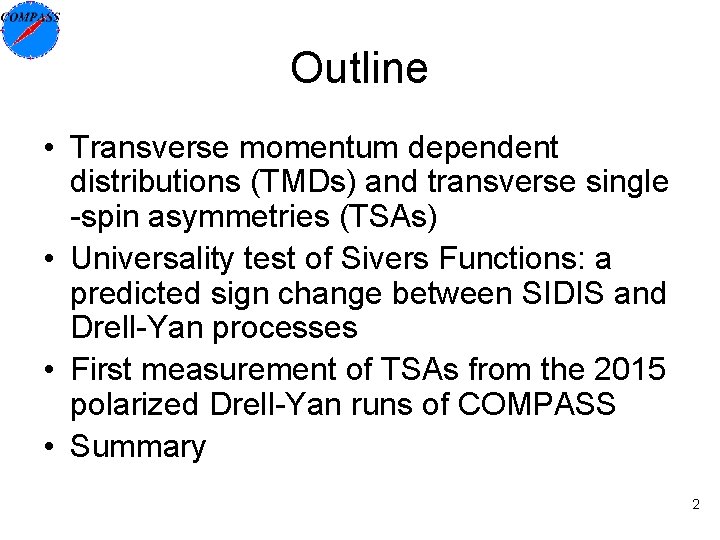 COMPASS

Outline

• Transverse momentum dependent distributions (TMDs) and transverse single -spin asymmetries (TSAs)
• Universality test of Sivers Functions: a predicted sign change between SIDIS and Drell-Yan processes
• First measurement of TSAs from the 2015 polarized Drell-Yan runs of COMPASS
• Summary

2